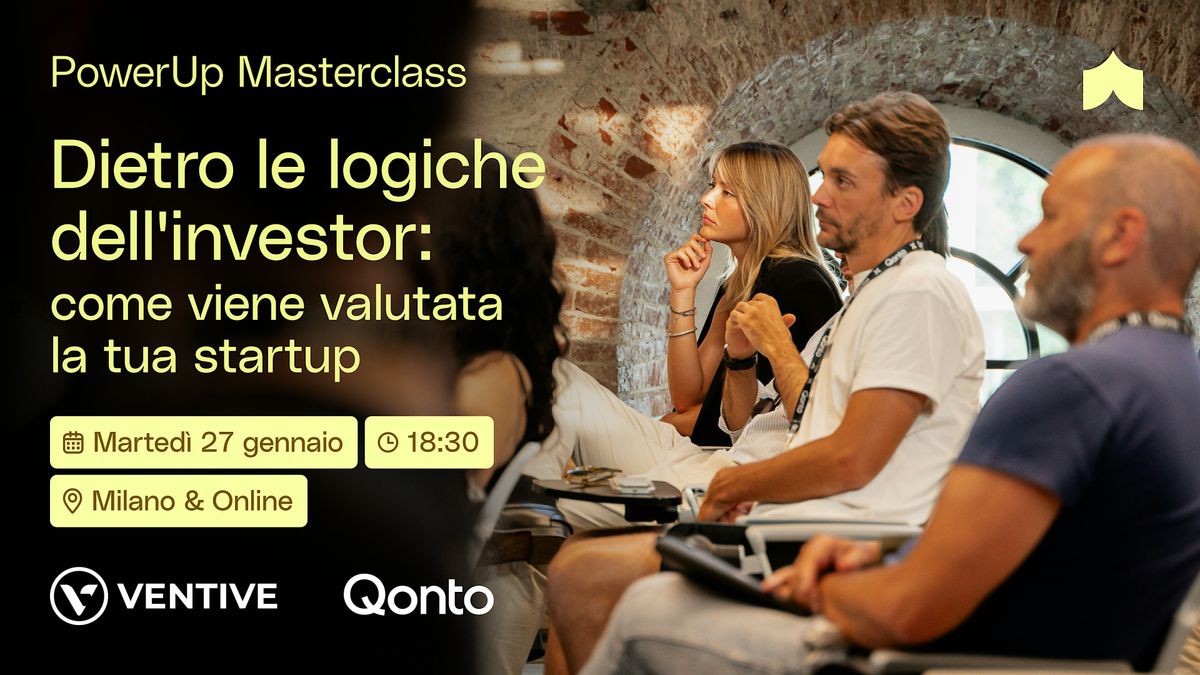 PowerUp Masterclass

Dietro le logiche dell'investor: come viene valutata la tua startup

Martedì 27 gennaio

18:30

Milano & Online

VENTIVE

Qonto